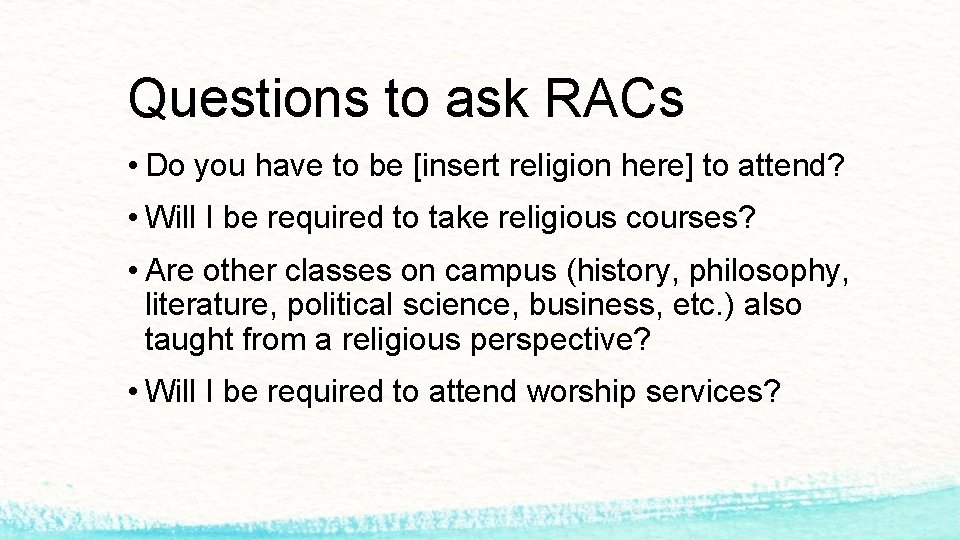 Questions to ask RACs

• Do you have to be [insert religion here] to attend?

• Will I be required to take religious courses?

• Are other classes on campus (history, philosophy, literature, political science, business, etc.) also taught from a religious perspective?

• Will I be required to attend worship services?